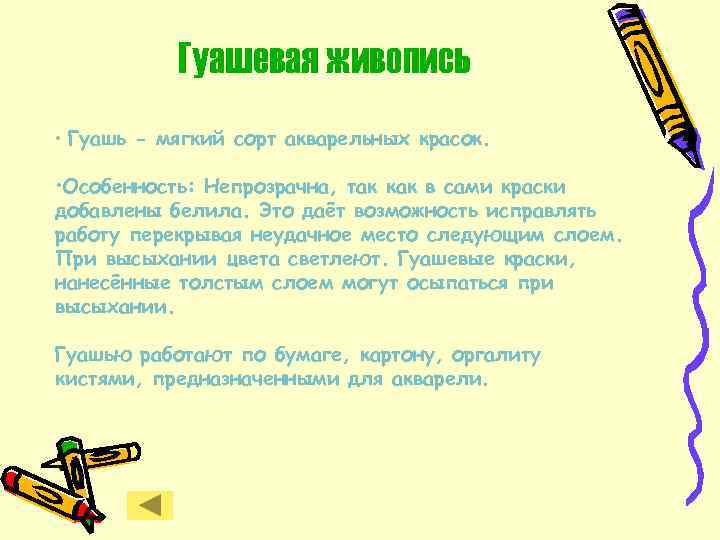 Гуашевая живопись

· Гуашь - мягкий сорт акварельных красок.

·Особенность: Непрозрачна, так как в сами краски добавлены белила. Это даёт возможность исправлять работу перекрывая неудачное место следующим слоем. При высыхании цвета светлеют. Гуашевые краски, нанесённые толстым слоем могут осыпаться при высыхании.

Гуашью работают по бумаге, картону, оргалиту кистями, предназначенными для акварели.